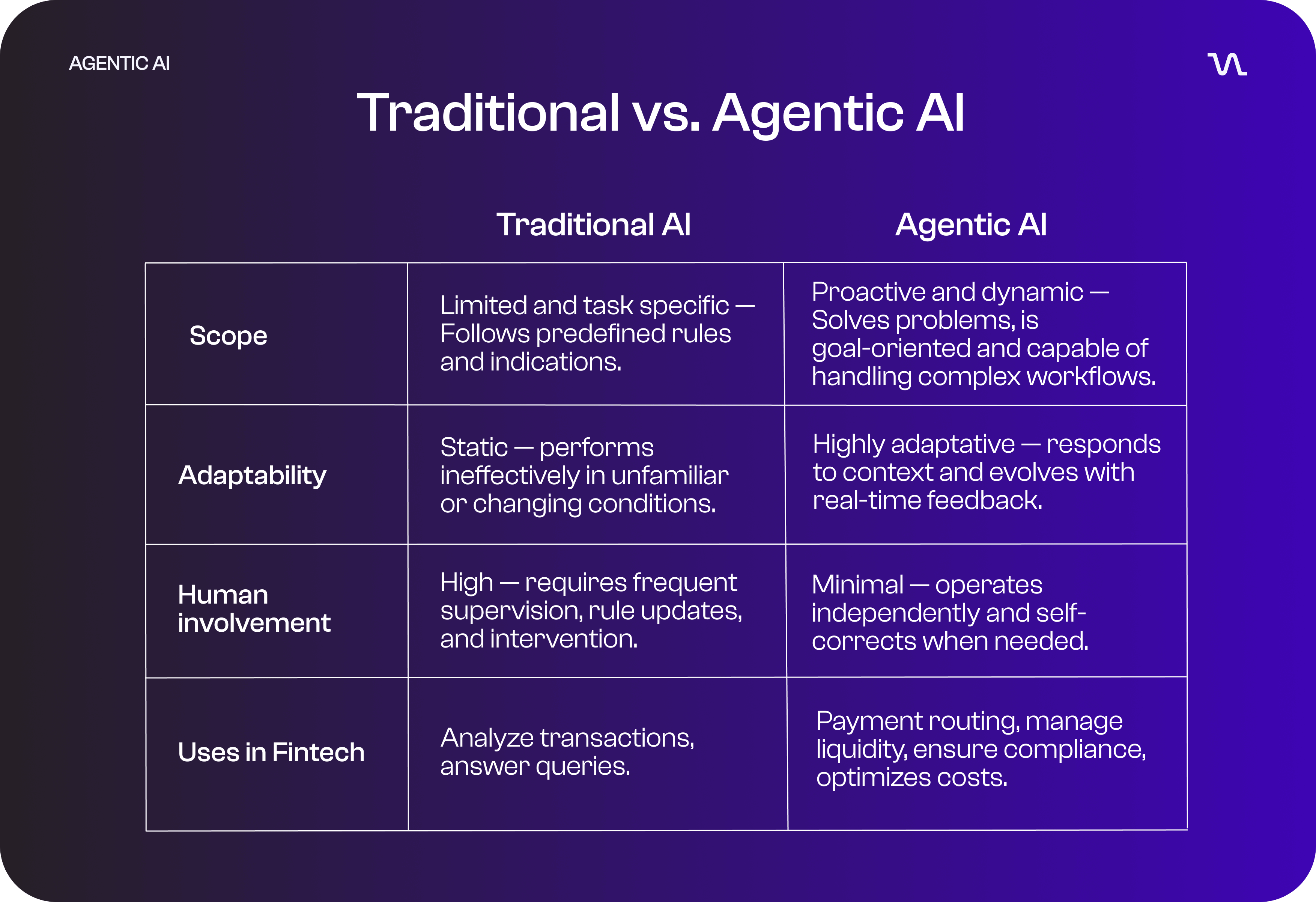 AGENTIC AI

Traditional vs. Agentic AI

| | Traditional AI | Agentic AI |
|---|---|---|
| Scope | Limited and task specific — Follows predefined rules and indications. | Proactive and dynamic — Solves problems, is goal-oriented and capable of handling complex workflows. |
| Adaptability | Static — performs ineffectively in unfamiliar or changing conditions. | Highly adaptative — responds to context and evolves with real-time feedback. |
| Human involvement | High — requires frequent supervision, rule updates, and intervention. | Minimal — operates independently and self-corrects when needed. |
| Uses in Fintech | Analyze transactions, answer queries. | Payment routing, manage liquidity, ensure compliance, optimizes costs. |